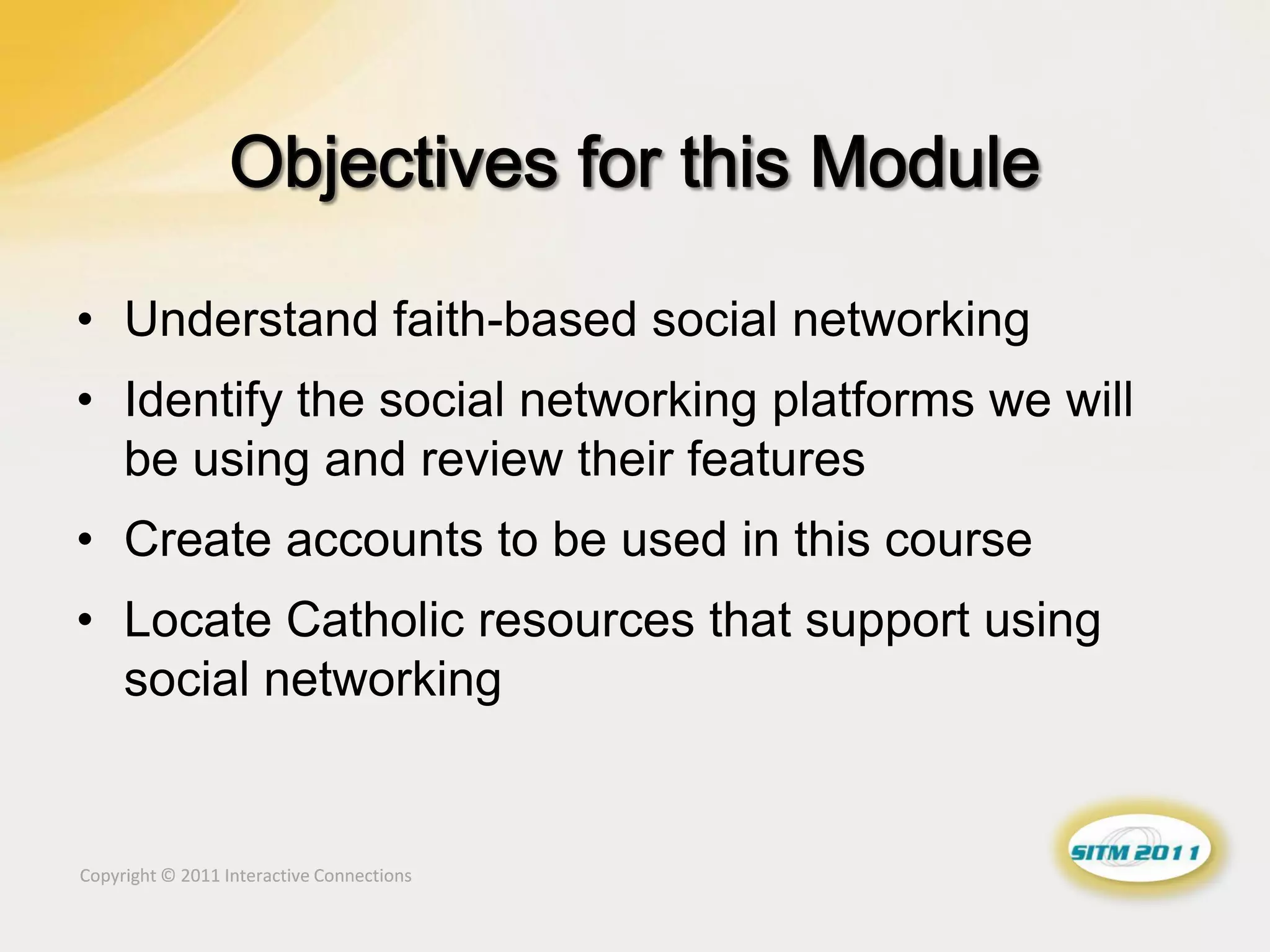 Objectives for this Module

• Understand faith-based social networking
• Identify the social networking platforms we will be using and review their features
• Create accounts to be used in this course
• Locate Catholic resources that support using social networking

Copyright © 2011 Interactive Connections

SITM 2011